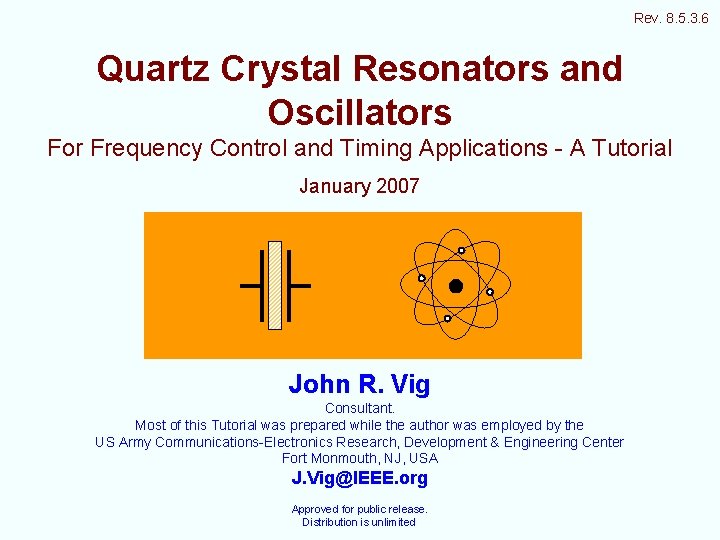 Rev. 8.5.3.6

Quartz Crystal Resonators and Oscillators

For Frequency Control and Timing Applications - A Tutorial

January 2007

John R. Vig

Consultant.
Most of this Tutorial was prepared while the author was employed by the US Army Communications-Electronics Research, Development & Engineering Center
Fort Monmouth, NJ, USA

J.Vig@IEEE.org

Approved for public release.
Distribution is unlimited